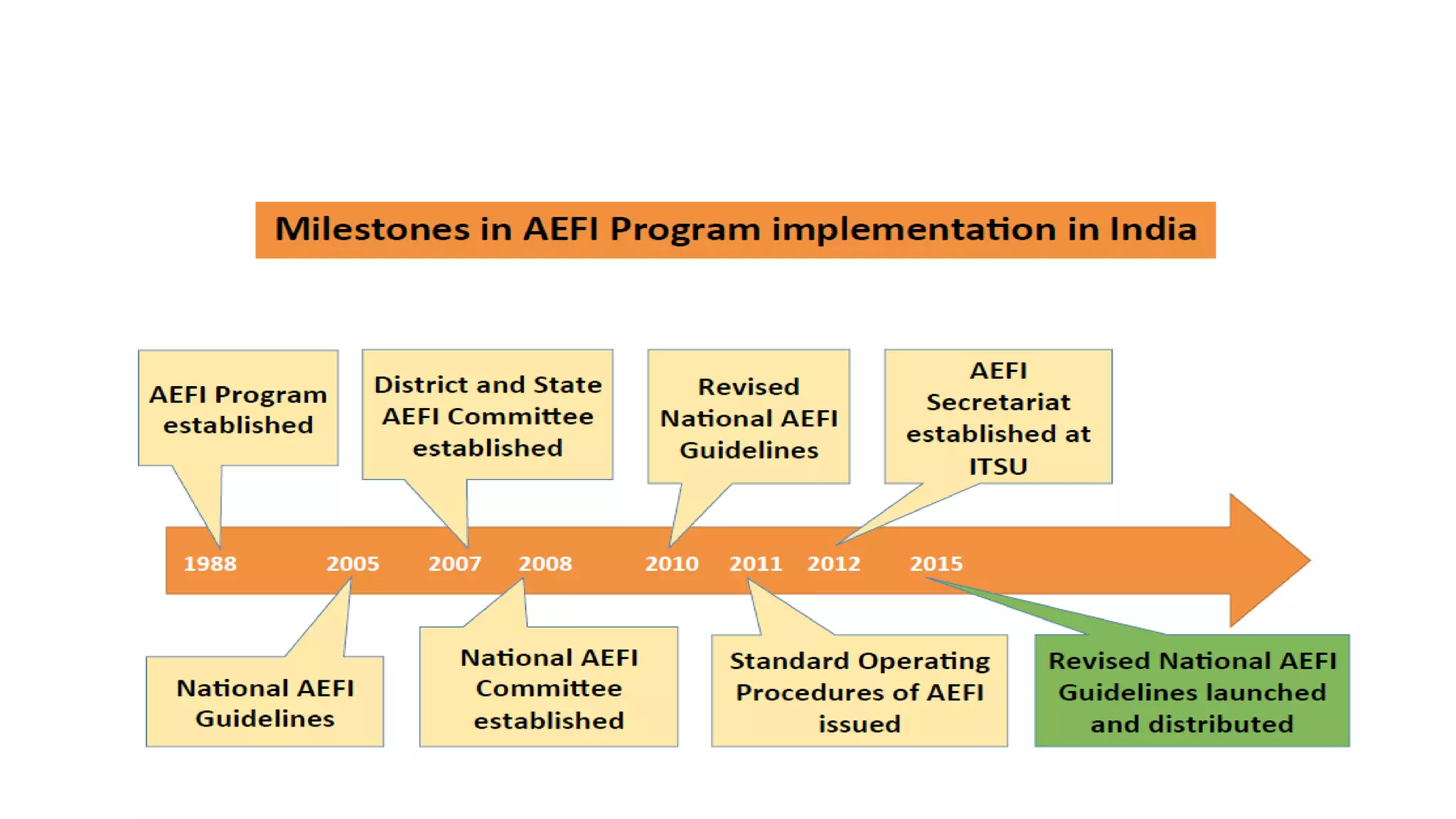 Milestones in AEFI Program implementation in India

AEFI Program established

District and State AEFI Committee established

Revised National AEFI Guidelines

AEFI Secretariat established at ITSU

1988 2005 2007 2008 2010 2011 2012 2015

National AEFI Guidelines

National AEFI Committee established

Standard Operating Procedures of AEFI issued

Revised National AEFI Guidelines launched and distributed